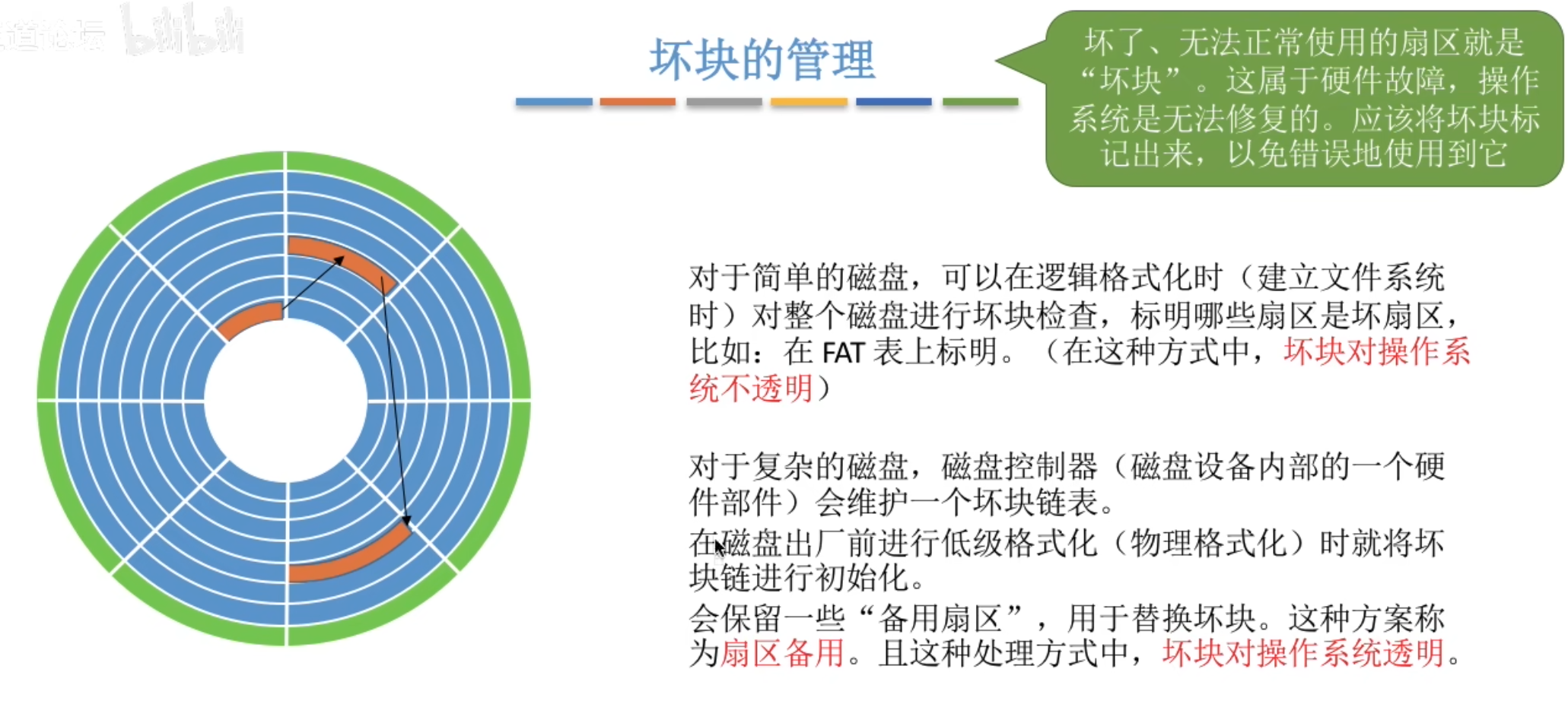 道论坛 bilibili

坏块的管理

坏了、无法正常使用的扇区就是“坏块”。这属于硬件故障，操作系统是无法修复的。应该将坏块标记出来，以免错误地使用到它

对于简单的磁盘，可以在逻辑格式化时（建立文件系统时）对整个磁盘进行坏块检查，标明哪些扇区是坏扇区，比如：在 FAT 表上标明。（在这种方式中，坏块对操作系统不透明）

对于复杂的磁盘，磁盘控制器（磁盘设备内部的一个硬件部件）会维护一个坏块链表。
在磁盘出厂前进行低级格式化（物理格式化）时就将坏块链进行初始化。
会保留一些“备用扇区”，用于替换坏块。这种方案称为扇区备用。且这种处理方式中，坏块对操作系统透明。